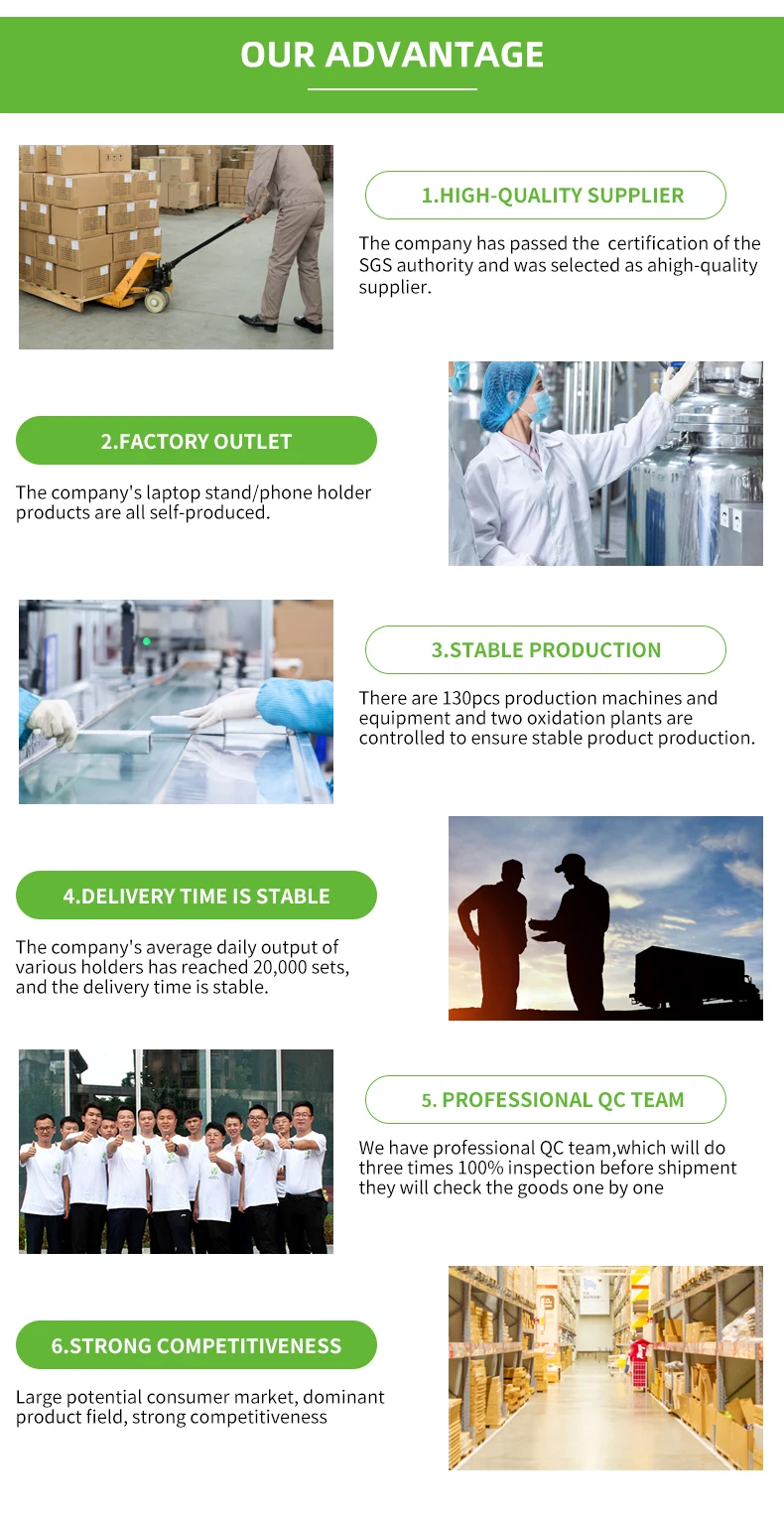 OUR ADVANTAGE

1.HIGH-QUALITY SUPPLIER

The company has passed the certification of the SGS authority and was selected as ahigh-quality supplier.

2.FACTORY OUTLET

The company's laptop stand/phone holder products are all self-produced.

3.STABLE PRODUCTION

There are 130pcs production machines and equipment and two oxidation plants are controlled to ensure stable product production.

4.DELIVERY TIME IS STABLE

The company's average daily output of various holders has reached 20,000 sets, and the delivery time is stable.

5. PROFESSIONAL QC TEAM

We have professional QC team,which will do three times 100% inspection before shipment they will check the goods one by one

6.STRONG COMPETITIVENESS

Large potential consumer market, dominant product field, strong competitiveness